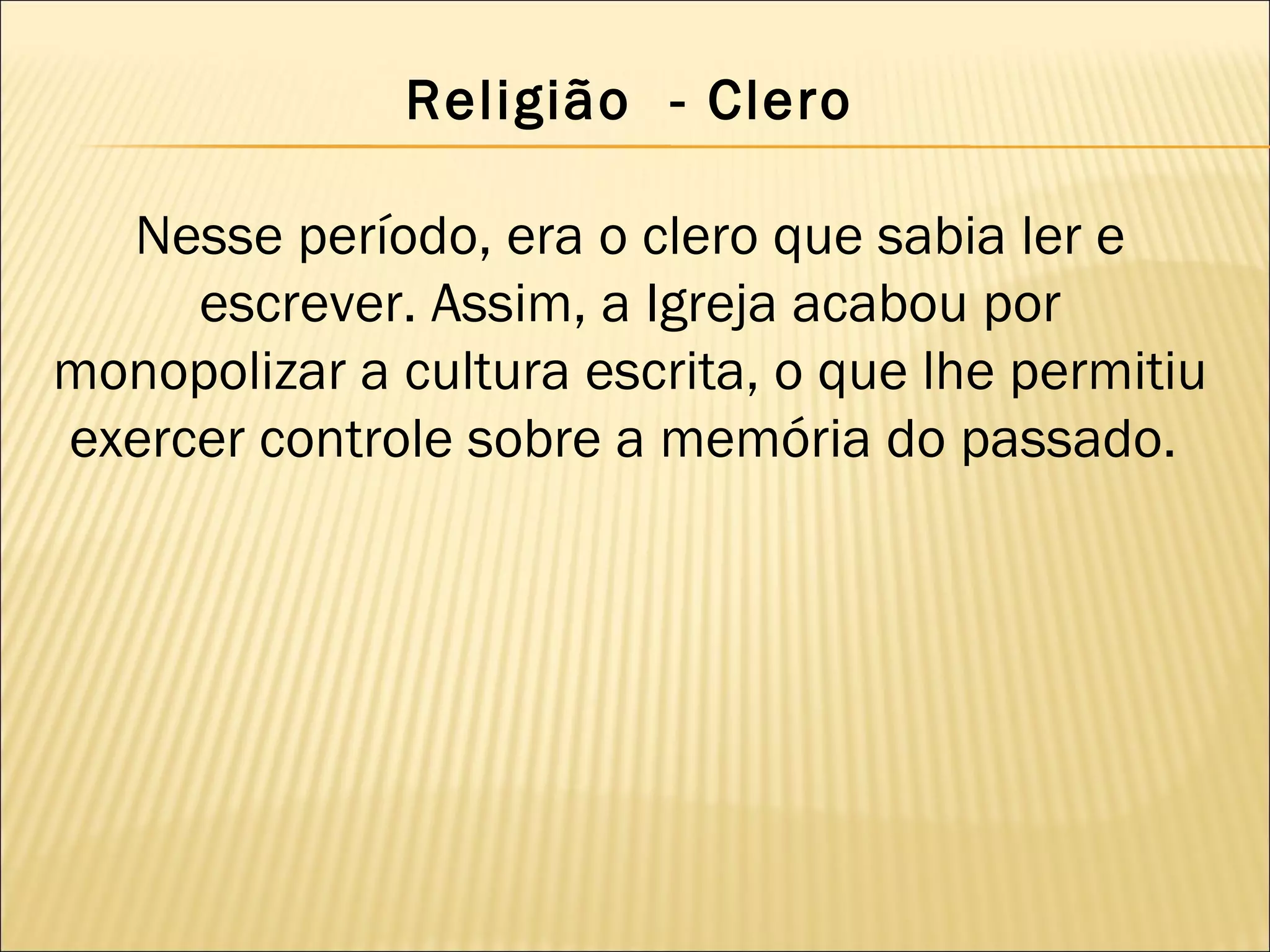 Religião - Clero

Nesse período, era o clero que sabia ler e escrever. Assim, a Igreja acabou por monopolizar a cultura escrita, o que lhe permitiu exercer controle sobre a memória do passado.